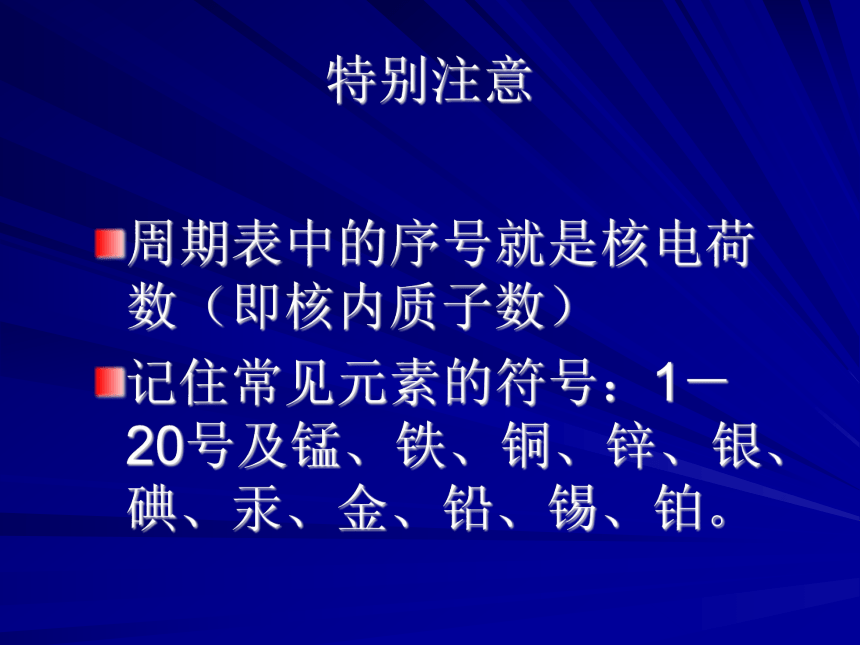 特别注意

周期表中的序号就是核电荷数（即核内质子数）

记住常见元素的符号：1—20号及锰、铁、铜、锌、银、碘、汞、金、铅、锡、铂。